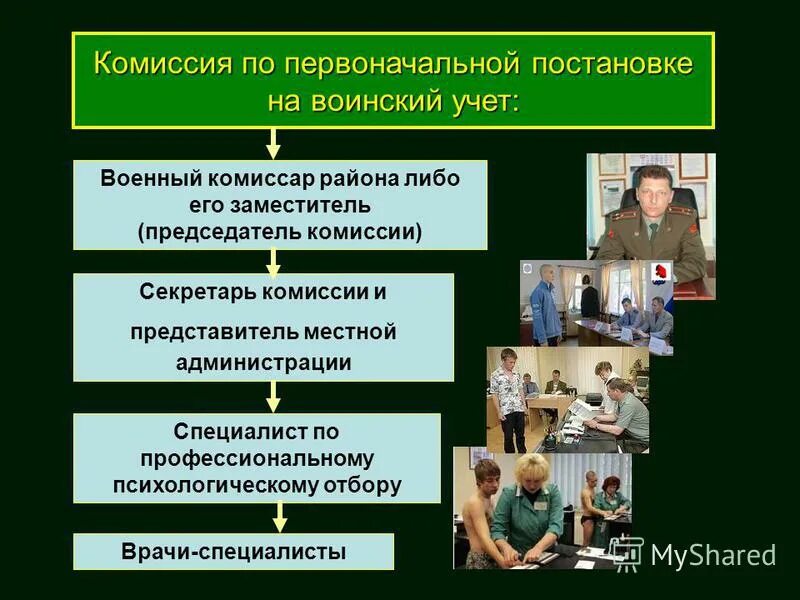 Комиссия по первоначальной постановке на воинский учет:

Военный комиссар района либо его заместитель (председатель комиссии)

Секретарь комиссии и

представитель местной администрации

Специалист по профессиональному психологическому отбору

Врачи-специалисты

MyShared